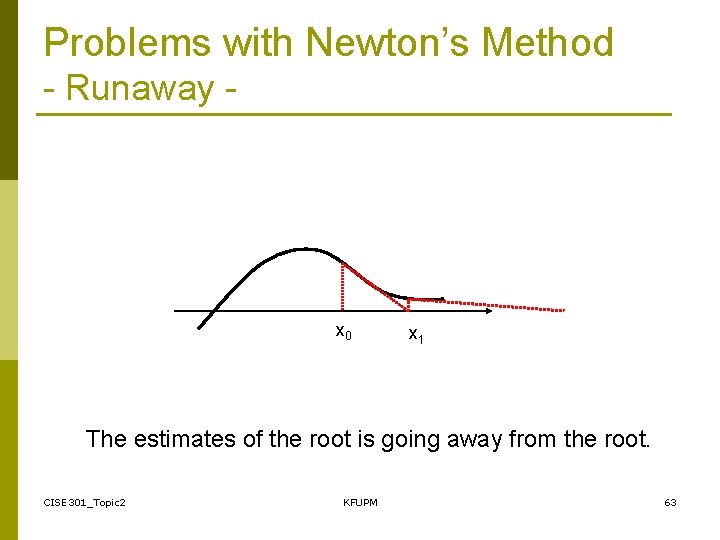 Problems with Newton's Method
- Runaway -

$x_0$ $x_1$

The estimates of the root is going away from the root.

CISE301_Topic2 KFUPM 63